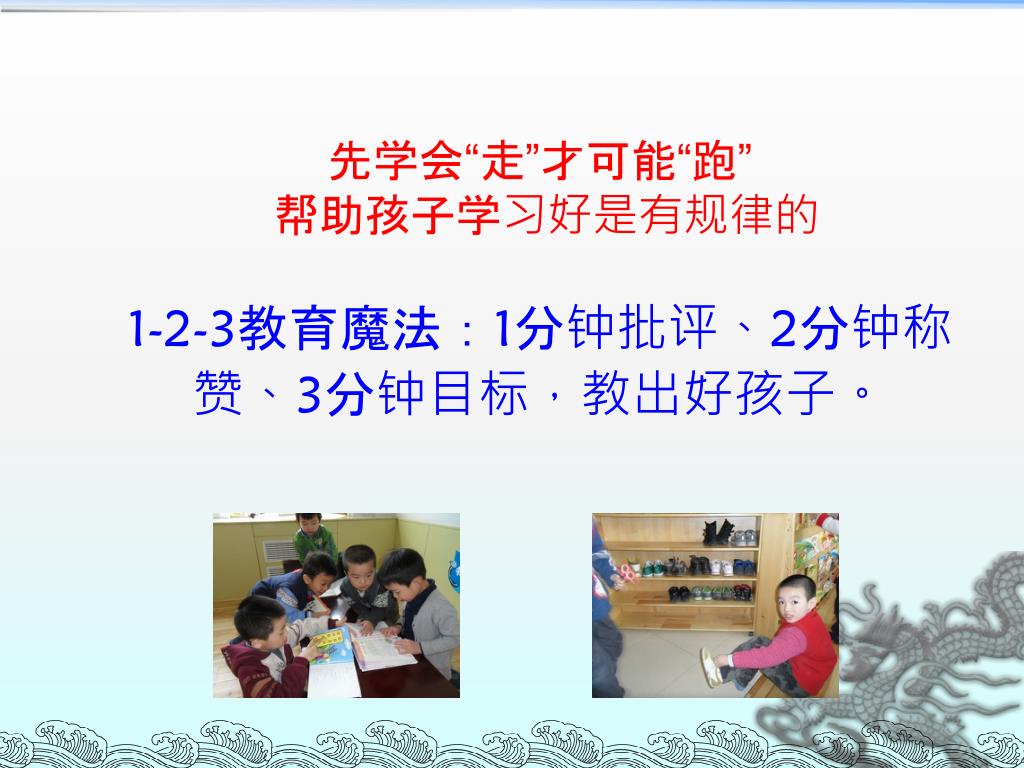 先学会“走”才可能“跑”
帮助孩子学习好是有规律的

1-2-3教育魔法：1分钟批评、2分钟称赞、3分钟目标，教出好孩子。